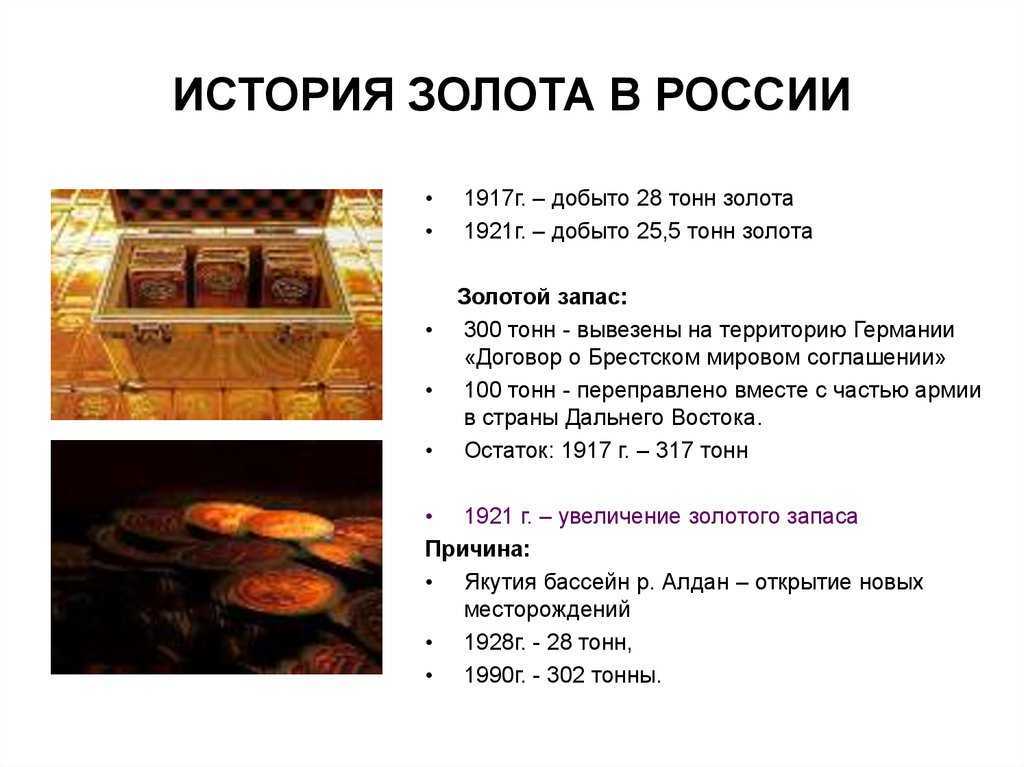 ИСТОРИЯ ЗОЛОТА В РОССИИ

• 1917г. – добыто 28 тонн золота
• 1921г. – добыто 25,5 тонн золота

Золотой запас:
• 300 тонн - вывезены на территорию Германии «Договор о Брестском мировом соглашении»
• 100 тонн - переправлено вместе с частью армии в страны Дальнего Востока.
• Остаток: 1917 г. – 317 тонн

• 1921 г. – увеличение золотого запаса
Причина:
• Якутия бассейн р. Алдан – открытие новых месторождений
• 1928г. - 28 тонн,
• 1990г. - 302 тонны.